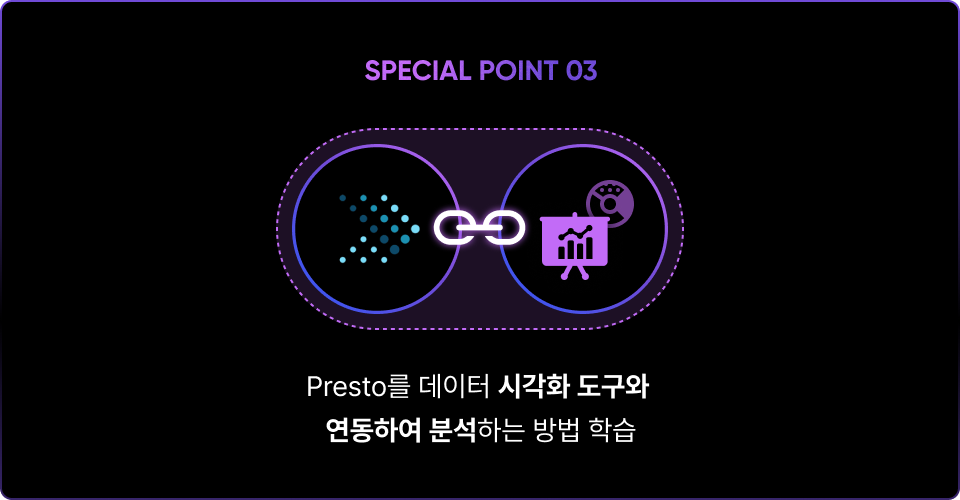 SPECIAL POINT 03

Presto를 데이터 시각화 도구와 연동하여 분석하는 방법 학습